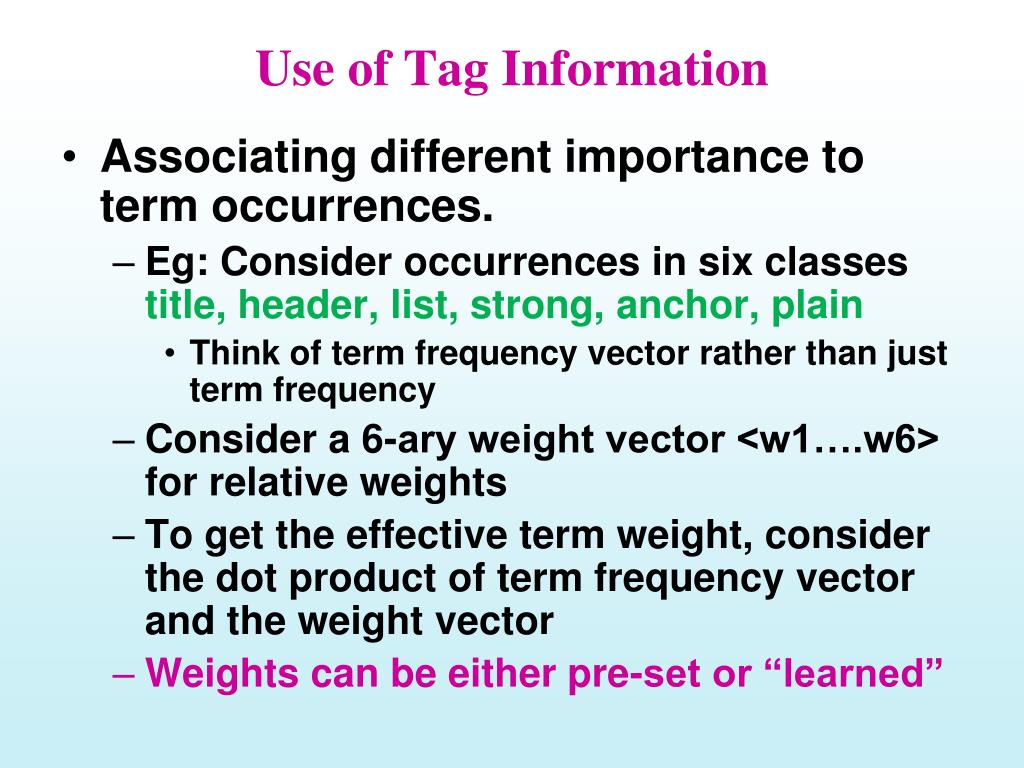 Use of Tag Information

• Associating different importance to term occurrences.
– Eg: Consider occurrences in six classes title, header, list, strong, anchor, plain
• Think of term frequency vector rather than just term frequency
– Consider a 6-ary weight vector <w1….w6> for relative weights
– To get the effective term weight, consider the dot product of term frequency vector and the weight vector
– Weights can be either pre-set or “learned”